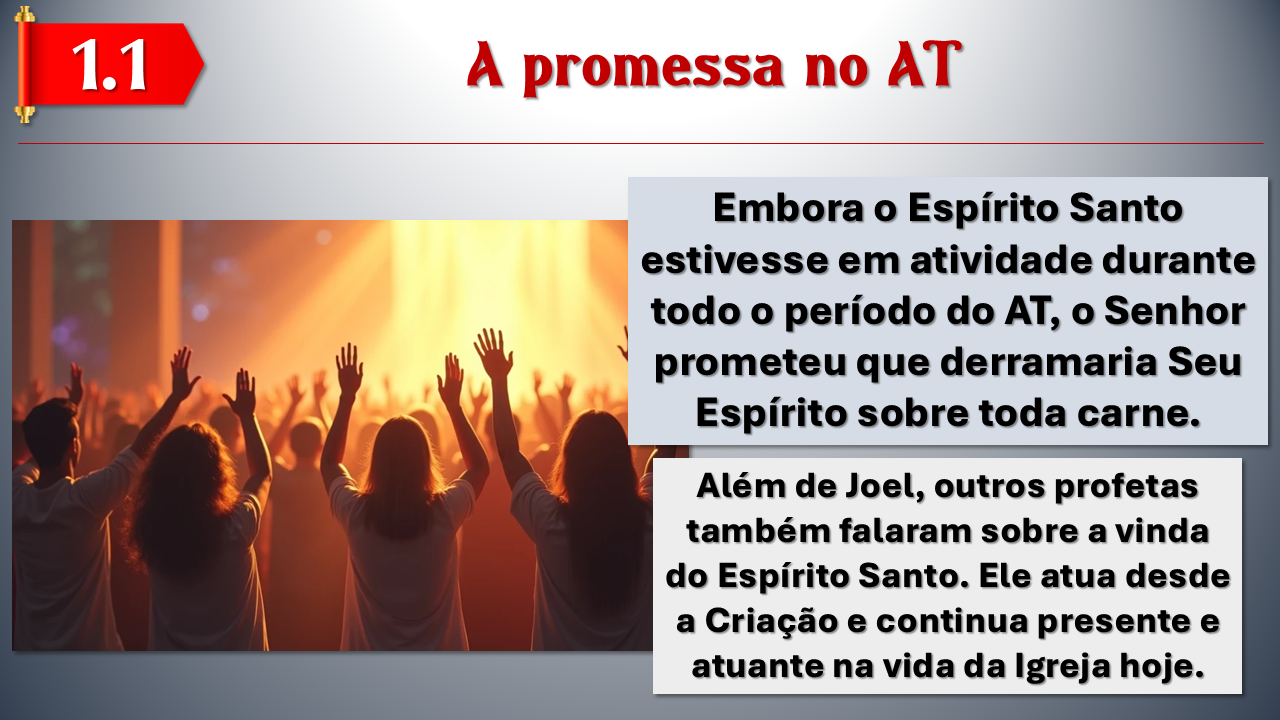 1.1

A promessa no AT

Embora o Espírito Santo estivesse em atividade durante todo o período do AT, o Senhor prometeu que derramaria Seu Espírito sobre toda carne.

Além de Joel, outros profetas também falaram sobre a vinda do Espírito Santo. Ele atua desde a Criação e continua presente e atuante na vida da Igreja hoje.